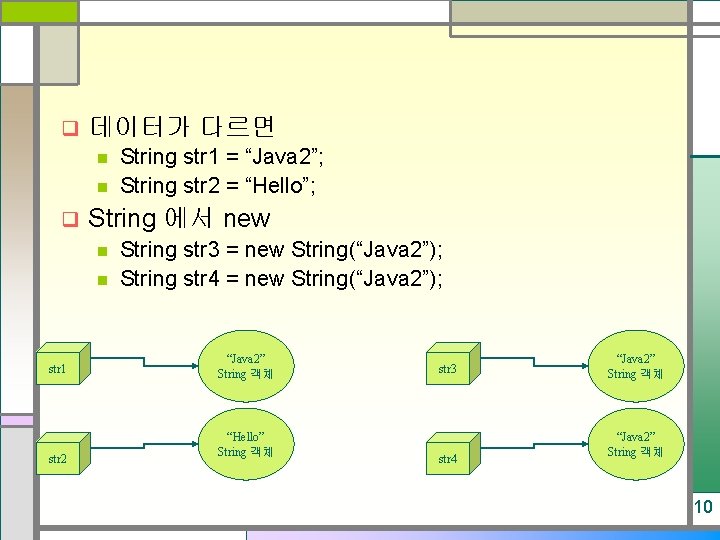 데이터가 다르면

String str1 = “Java2”;

String str2 = “Hello”;

String 에서 new

String str3 = new String(“Java2”);

String str4 = new String(“Java2”);

str1

“Java2” String 객체

str2

“Hello” String 객체

str3

“Java2” String 객체

str4

“Java2” String 객체

10